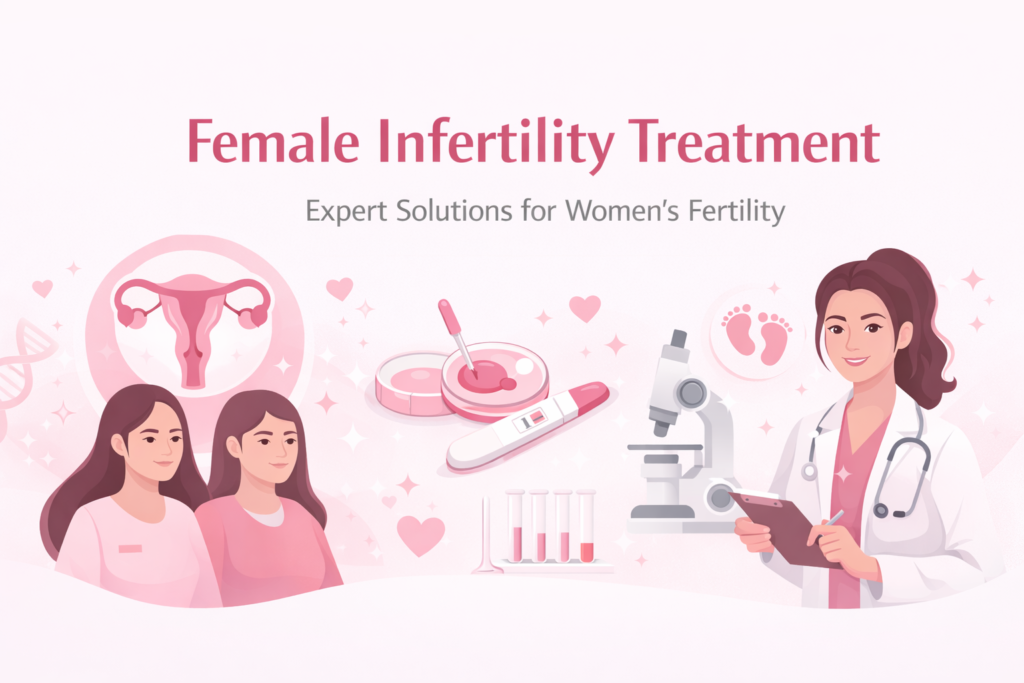 Female Infertility Treatment

Expert Solutions for Women's Fertility